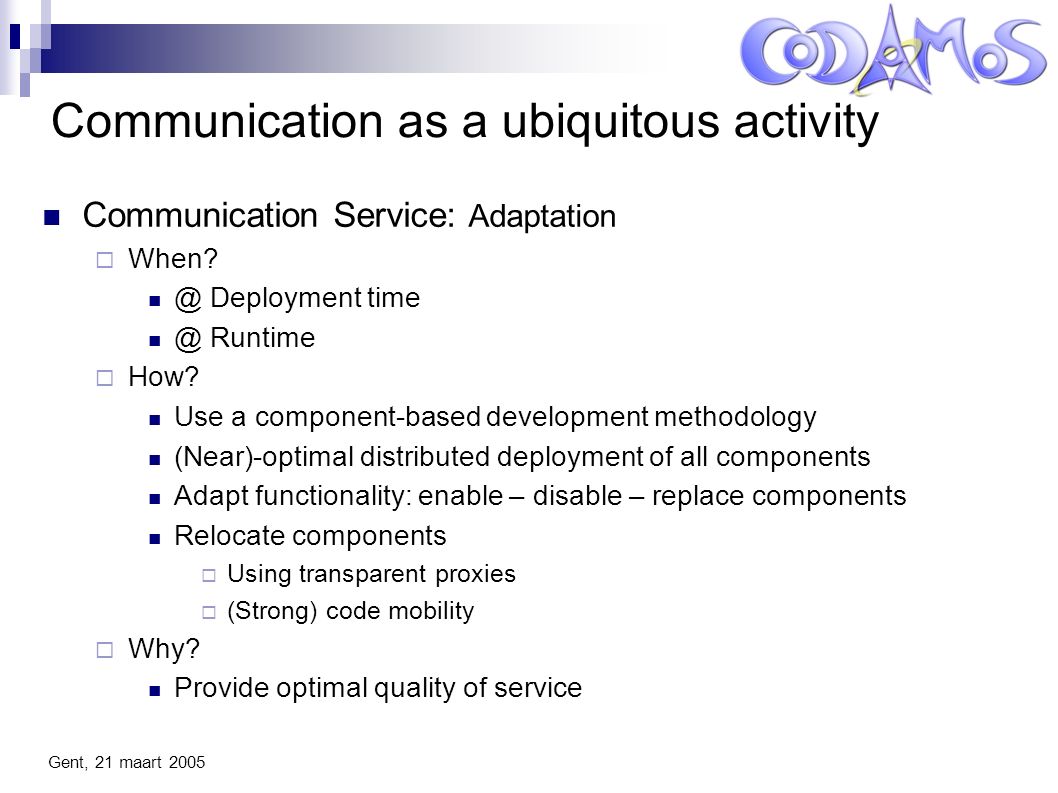 CODAMOS

Communication as a ubiquitous activity

Communication Service: Adaptation

When?

@ Deployment time

@ Runtime

How?

Use a component-based development methodology

(Near)-optimal distributed deployment of all components

Adapt functionality: enable – disable – replace components

Relocate components

Using transparent proxies

(Strong) code mobility

Why?

Provide optimal quality of service

Gent, 21 maart 2005